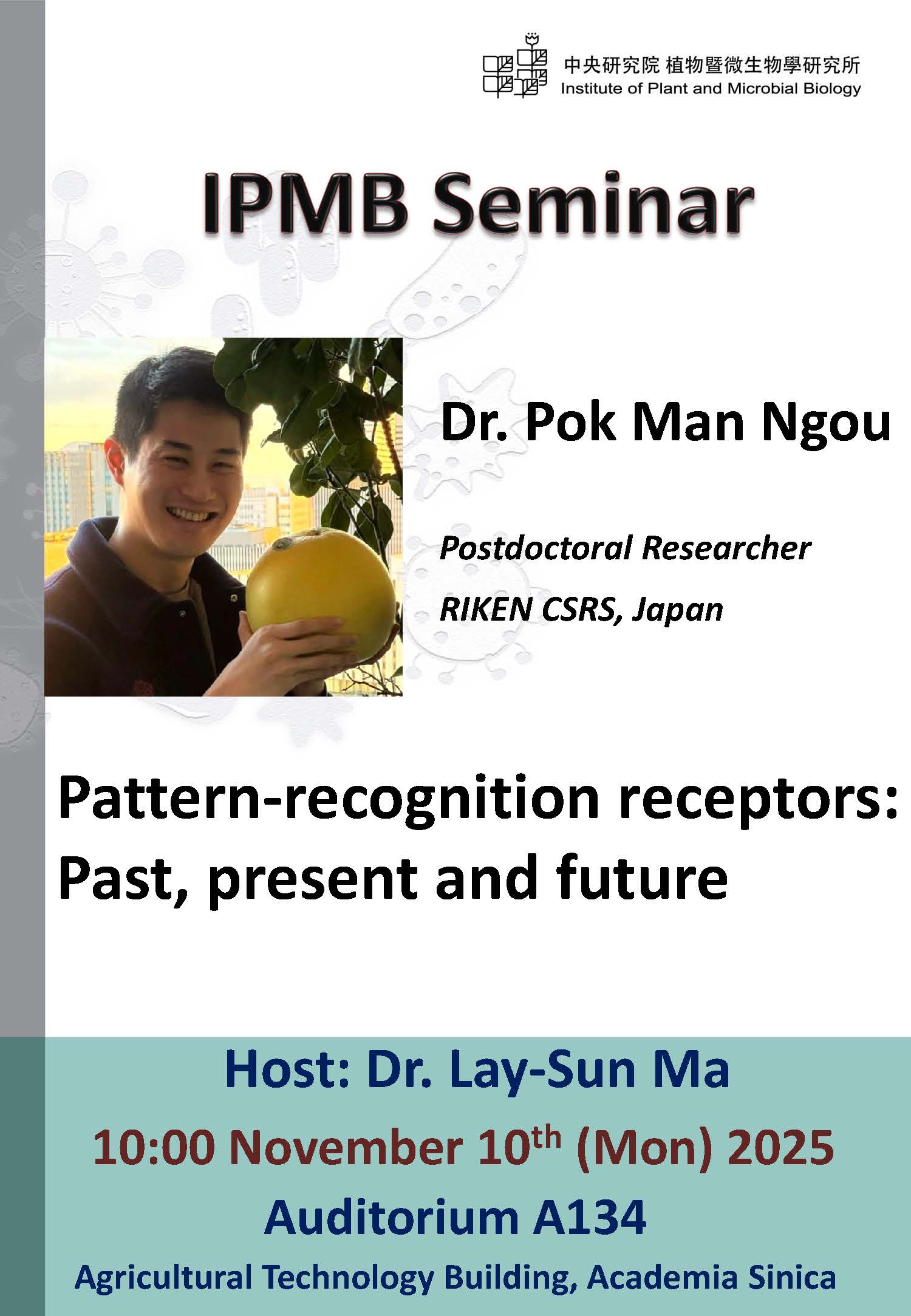 中央研究院 植物暨微生物學研究所
Institute of Plant and Microbial Biology

IPMB Seminar

Dr. Pok Man Ngou

Postdoctoral Researcher

RIKEN CSRS, Japan

Pattern-recognition receptors: Past, present and future

Host: Dr. Lay-Sun Ma

10:00 November 10$^{th}$ (Mon) 2025

Auditorium A134

Agricultural Technology Building, Academia Sinica